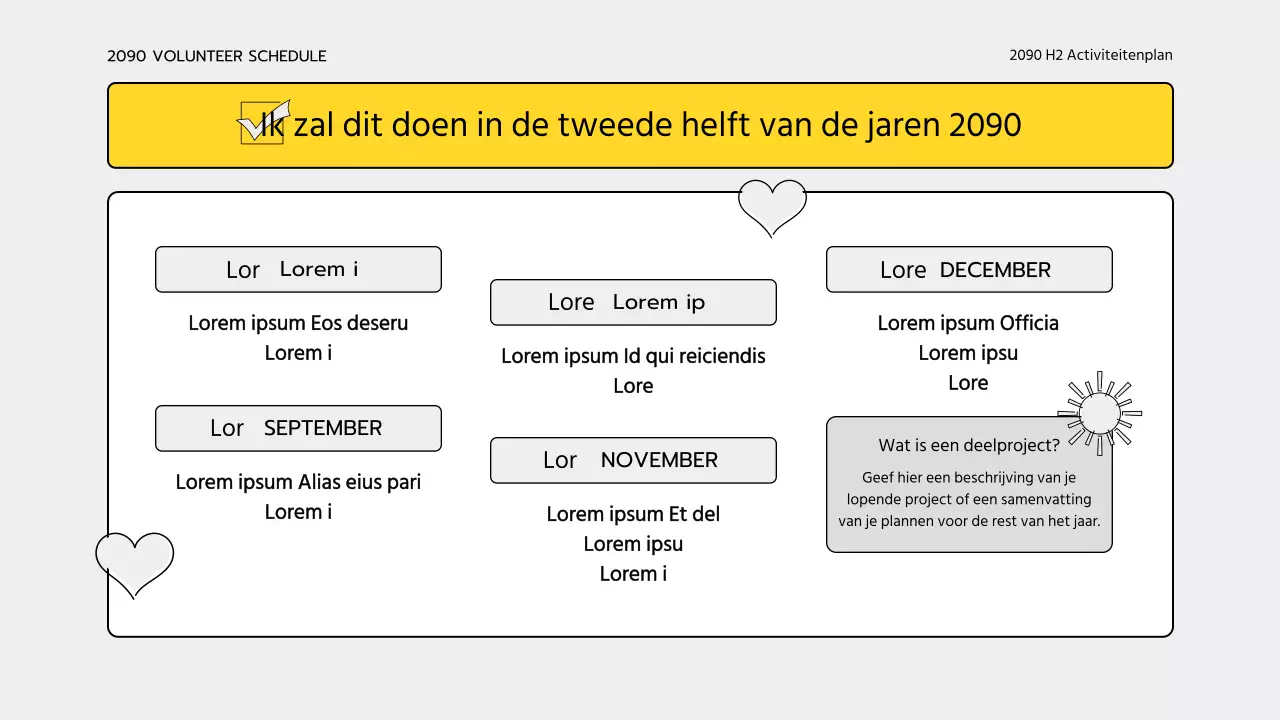 2090 VOLUNTEER SCHEDULE

2090 H2 Activiteitenplan

Ik zal dit doen in de tweede helft van de jaren 2090

Lor Lorem i

Lorem ipsum Eos deseru
Lorem i

Lor SEPTEMBER

Lorem ipsum Alias eius pari
Lorem i

Lore Lorem ip

Lorem ipsum Id qui reiciendis
Lore

Lor NOVEMBER

Lorem ipsum Et del
Lorem ipsu
Lorem i

Lore DECEMBER

Lorem ipsum Officia
Lorem ipsu
Lore

Wat is een deelproject?

Geef hier een beschrijving van je lopende project of een samenvatting van je plannen voor de rest van het jaar.